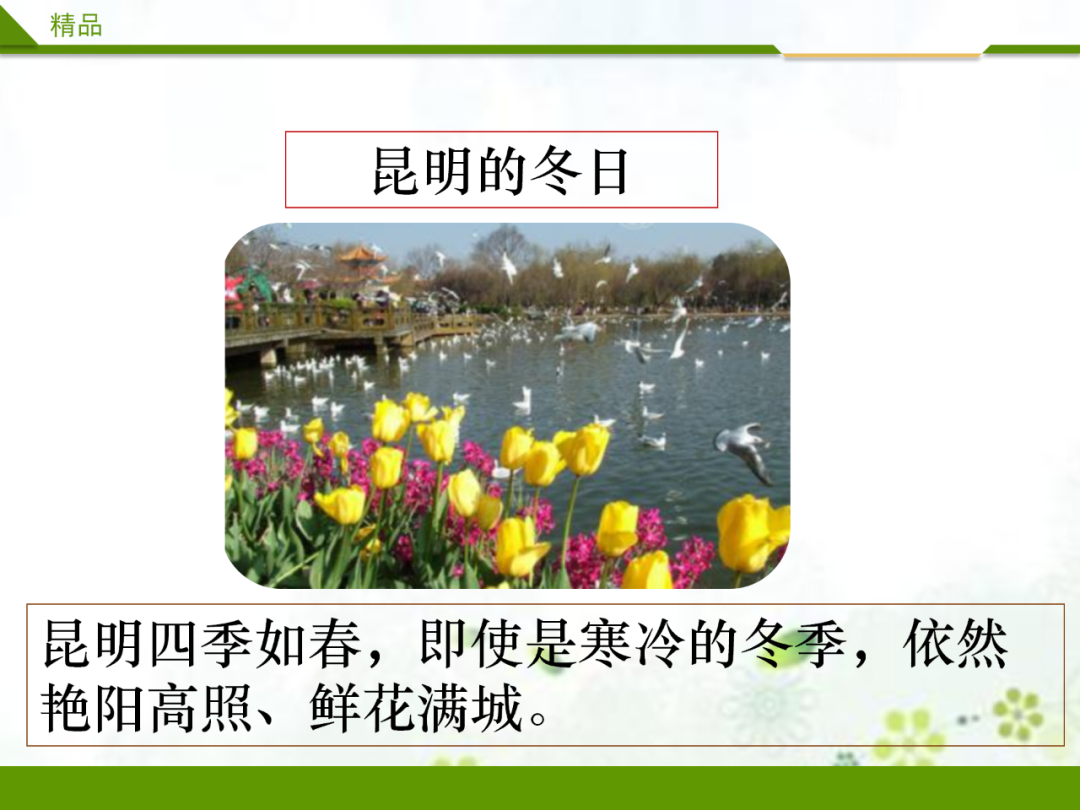 精品

昆明的冬日

昆明四季如春，即使是寒冷的冬季，依然艳阳高照、鲜花满城。